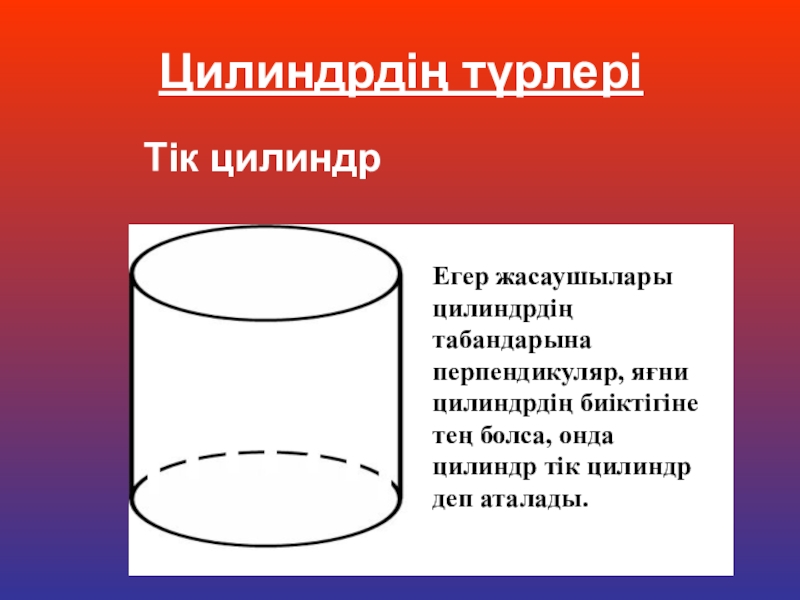 Цилиндрдің түрлері

Тік цилиндр

Егер жасаушылары цилиндрдің табандарына перпендикуляр, яғни цилиндрдің биіктігіне тең болса, онда цилиндр тік цилиндр деп аталады.